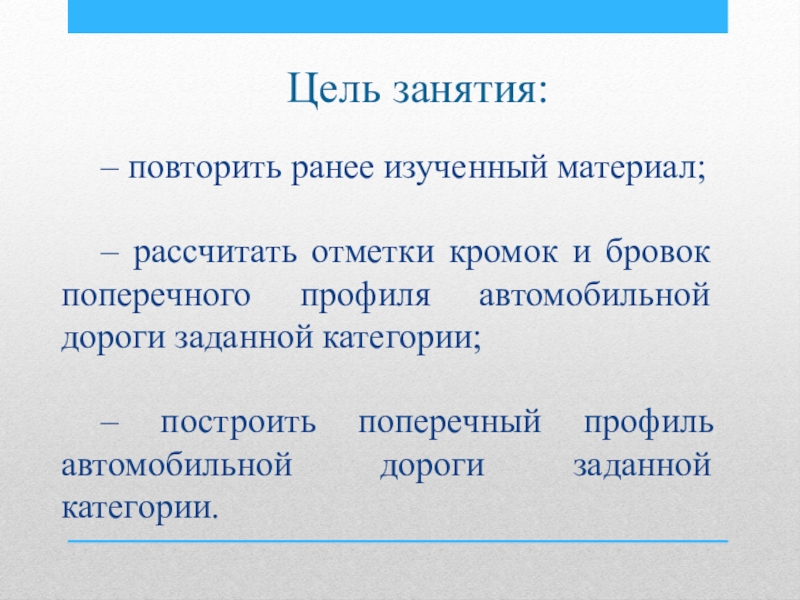 Цель занятия:

– повторить ранее изученный материал;

– рассчитать отметки кромок и бровок поперечного профиля автомобильной дороги заданной категории;

– построить поперечный профиль автомобильной дороги заданной категории.